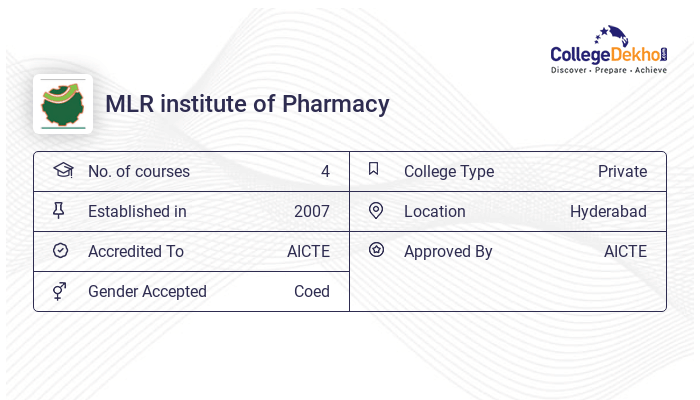 CollegeDekho.com
Discover · Prepare · Achieve

MLR institute of Pharmacy

| No. of courses | 4 | College Type | Private |
|---|---|---|---|
| Established in | 2007 | Location | Hyderabad |
| Accredited To | AICTE | Approved By | AICTE |
| Gender Accepted | Coed | | |